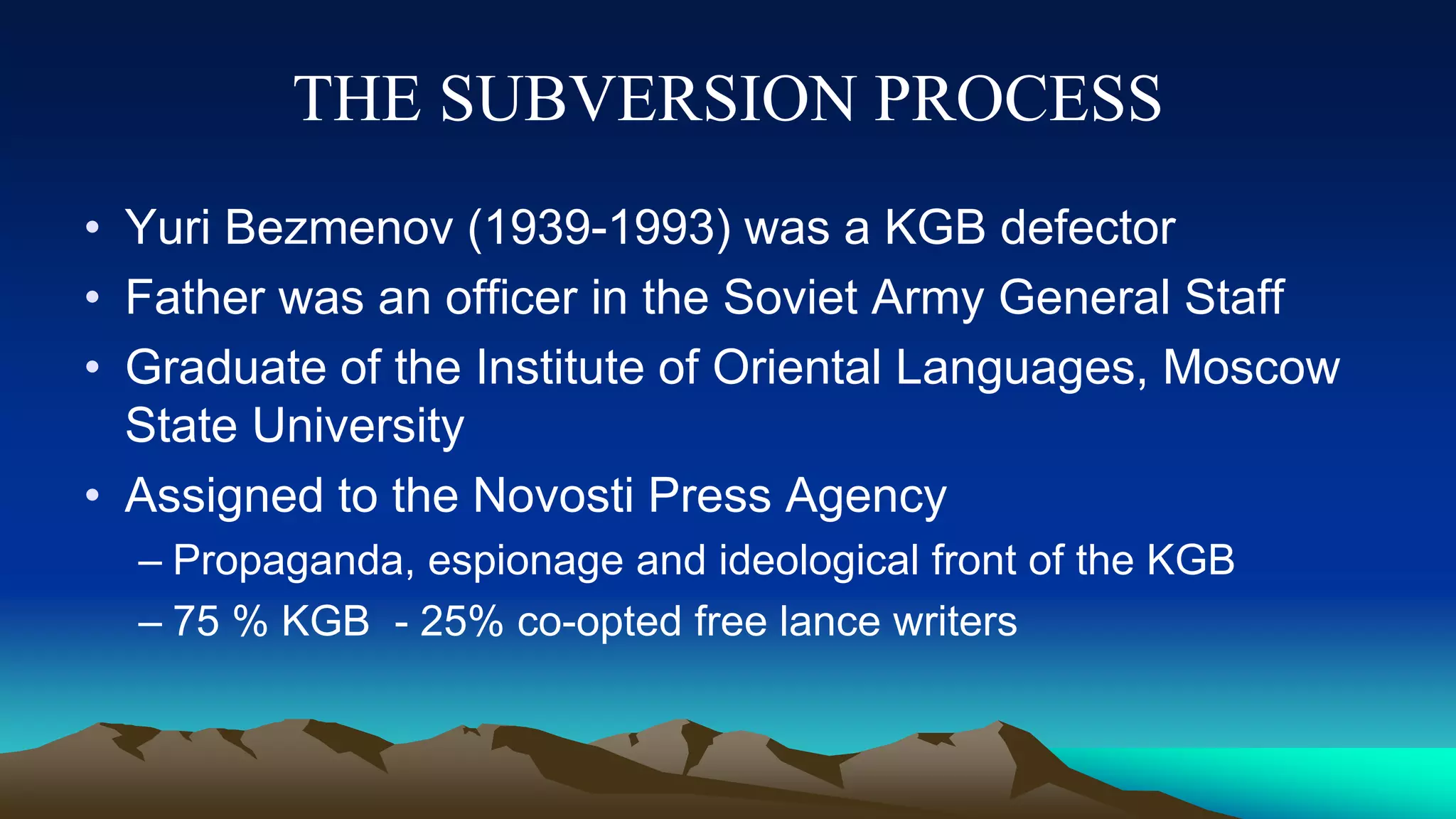 THE SUBVERSION PROCESS

• Yuri Bezmenov (1939-1993) was a KGB defector
• Father was an officer in the Soviet Army General Staff
• Graduate of the Institute of Oriental Languages, Moscow State University
• Assigned to the Novosti Press Agency
– Propaganda, espionage and ideological front of the KGB
– 75 % KGB - 25% co-opted free lance writers